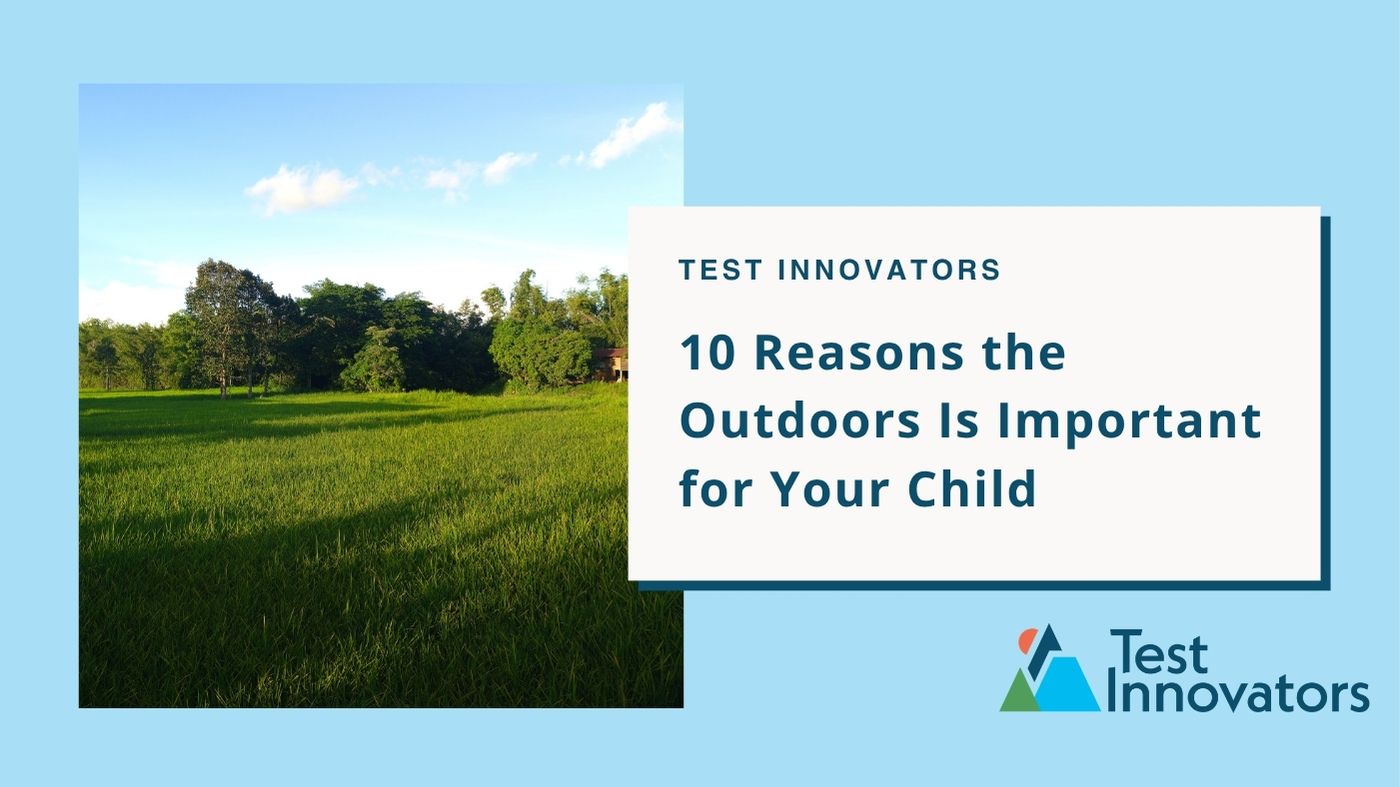 TEST INNOVATORS

10 Reasons the Outdoors Is Important for Your Child

Test Innovators